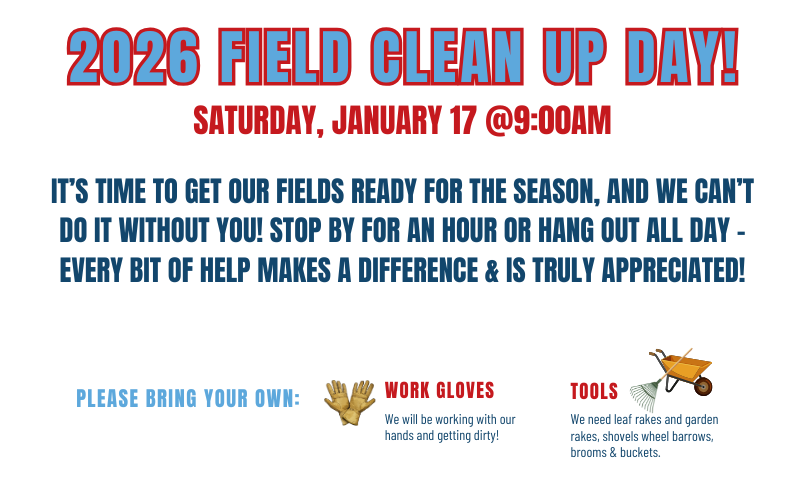 2026 FIELD CLEAN UP DAY!

SATURDAY, JANUARY 17 @9:00AM

IT'S TIME TO GET OUR FIELDS READY FOR THE SEASON, AND WE CAN'T DO IT WITHOUT YOU! STOP BY FOR AN HOUR OR HANG OUT ALL DAY - EVERY BIT OF HELP MAKES A DIFFERENCE & IS TRULY APPRECIATED!

PLEASE BRING YOUR OWN:

WORK GLOVES

We will be working with our hands and getting dirty!

TOOLS

We need leaf rakes and garden rakes, shovels wheel barrows, brooms & buckets.